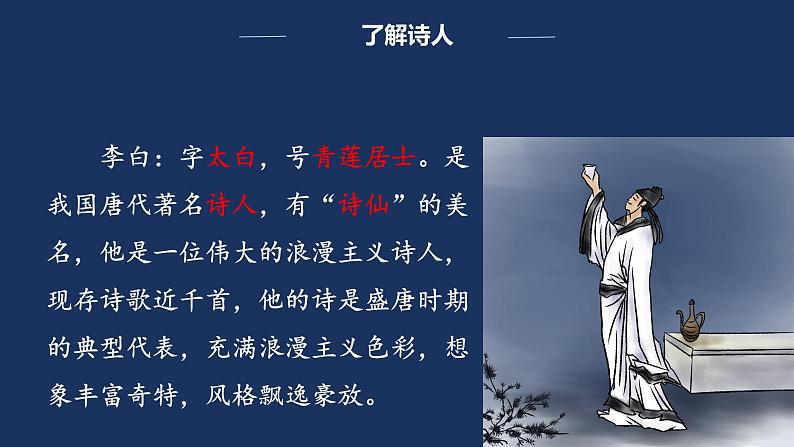 了解诗人

李白：字太白，号青莲居士。是我国唐代著名诗人，有“诗仙”的美名，他是一位伟大的浪漫主义诗人，现存诗歌近千首，他的诗是盛唐时期的典型代表，充满浪漫主义色彩，想象丰富奇特，风格飘逸豪放。